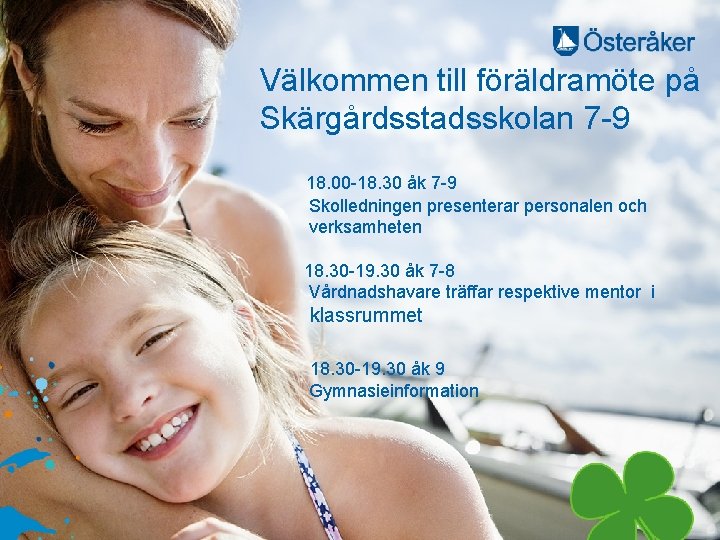 Österåker

Välkommen till föräldramöte på Skärgårdsstadsskolan 7-9

18.00-18.30 åk 7-9
Skolledningen presenterar personalen och verksamheten

18.30-19.30 åk 7-8
Vårdnadshavare träffar respektive mentor i klassrummet

18.30-19.30 åk 9
Gymnasieinformation